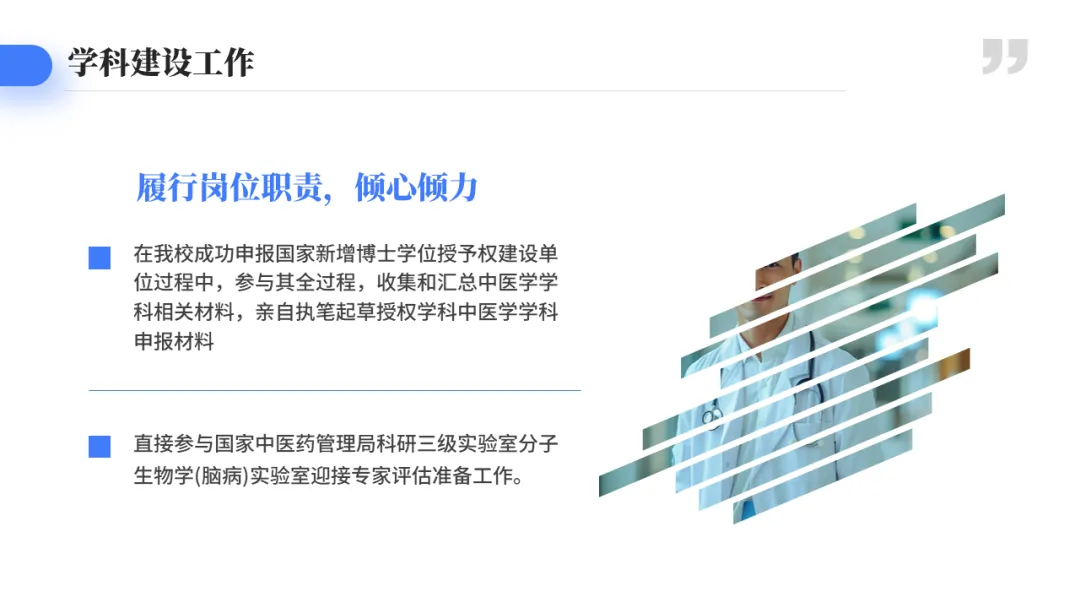 学科建设工作

履行岗位职责，倾心倾力

在我校成功申报国家新增博士学位授予权建设单位过程中，参与其全过程，收集和汇总中医学学科相关材料，亲自执笔起草授权学科中医学学科申报材料

直接参与国家中医药管理局科研三级实验室分子生物学(脑病)实验室迎接专家评估准备工作。